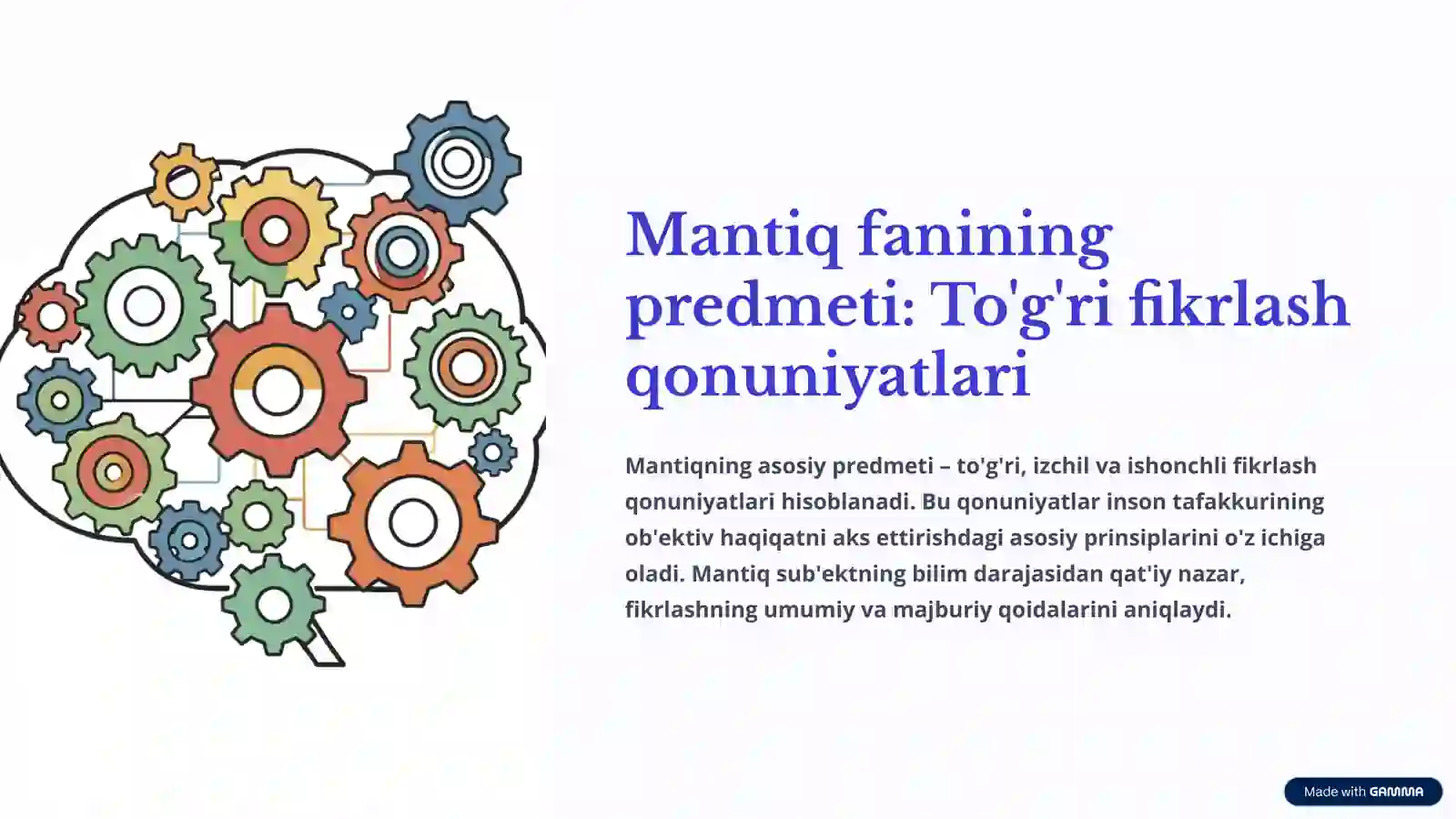 Mantiq fanining predmeti: To'g'ri fikrlash qonuniyatlari

Mantiqning asosiy predmeti – to'g'ri, izchil va ishonchli fikrlash qonuniyatlari hisoblanadi. Bu qonuniyatlar inson tafakkurining ob'ektiv haqiqatni aks ettirishdagi asosiy prinsiplarini o'z ichiga oladi. Mantiq sub'ektning bilim darajasidan qat'iy nazar, fikrlashning umumiy va majburiy qoidalarini aniqlaydi.

Made with GAMMA